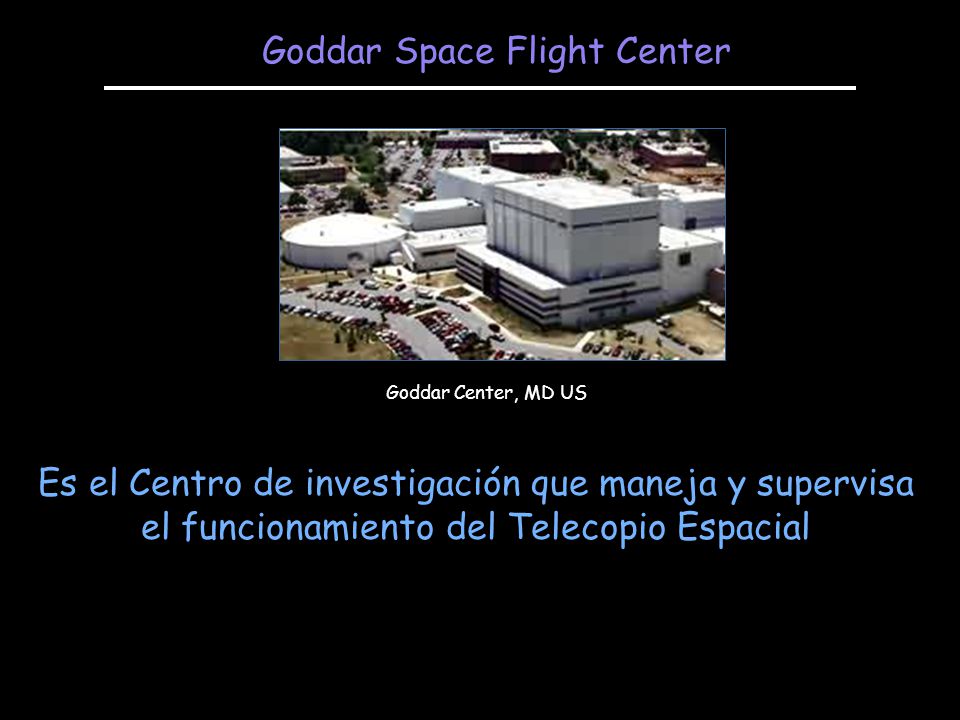 Goddar Space Flight Center

Goddar Center, MD US

Es el Centro de investigación que maneja y supervisa el funcionamiento del Telecopio Espacial